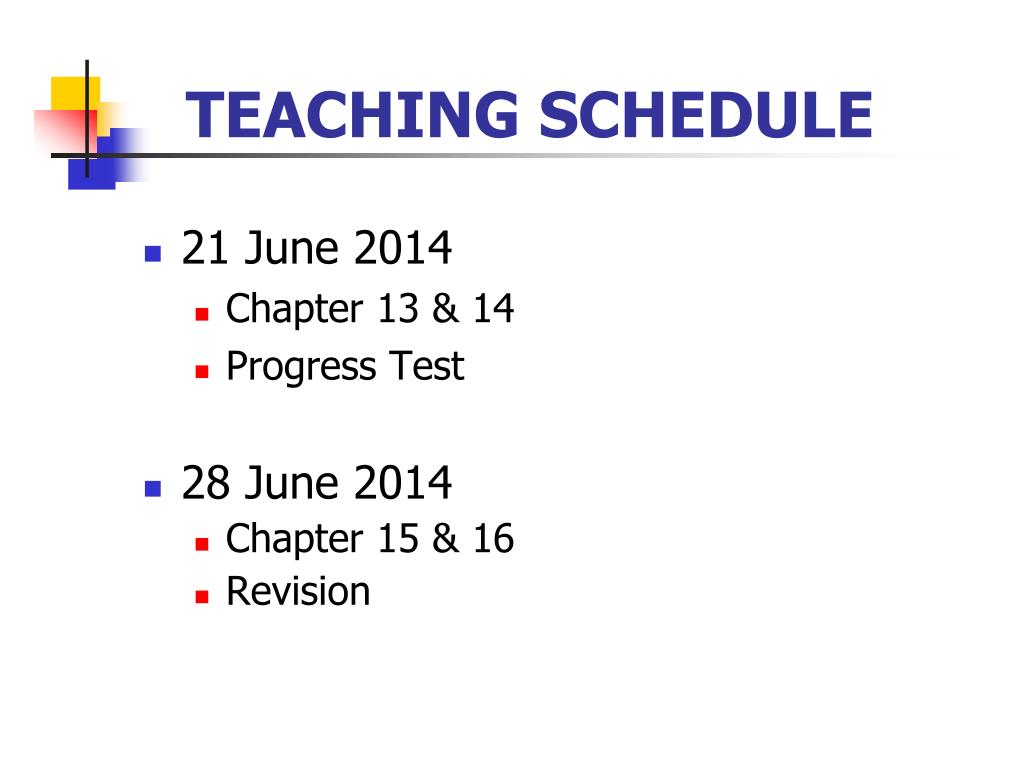 TEACHING SCHEDULE

21 June 2014
Chapter 13 & 14
Progress Test

28 June 2014
Chapter 15 & 16
Revision